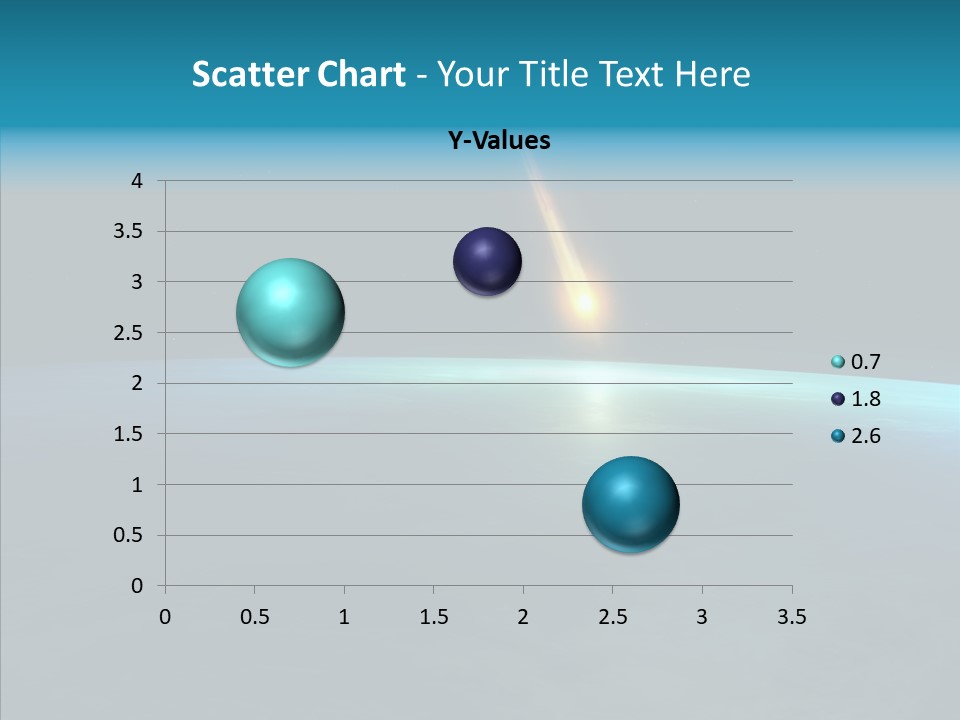 Scatter Chart - Your Title Text Here

Y-Values

4
3.5
3
2.5
2
1.5
1
0.5
0

0 0.5 1 1.5 2 2.5 3 3.5

0.7
1.8
2.6